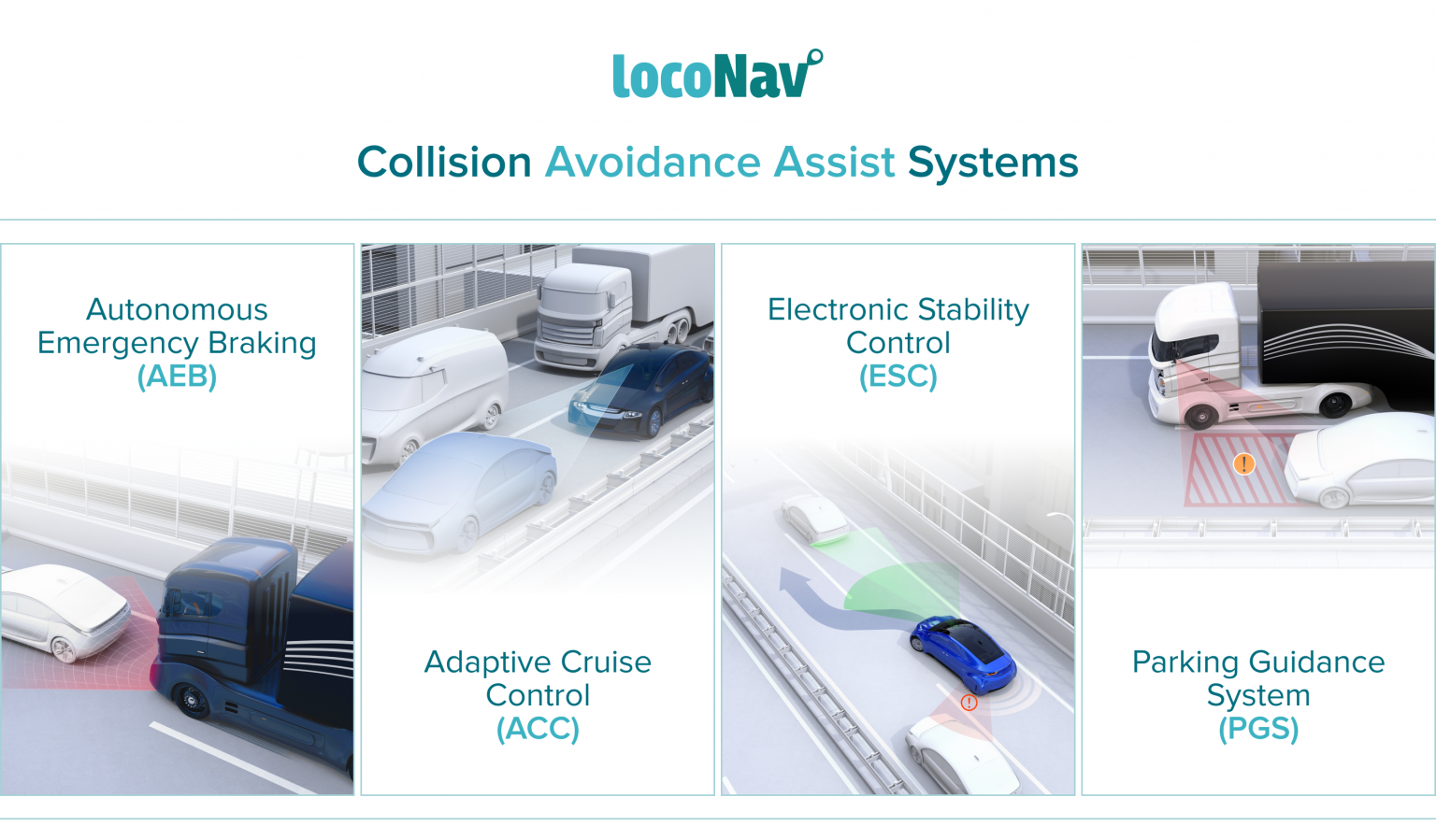 locoNav

Collision Avoidance Assist Systems

Autonomous Emergency Braking (AEB)

Adaptive Cruise Control (ACC)

Electronic Stability Control (ESC)

Parking Guidance System (PGS)